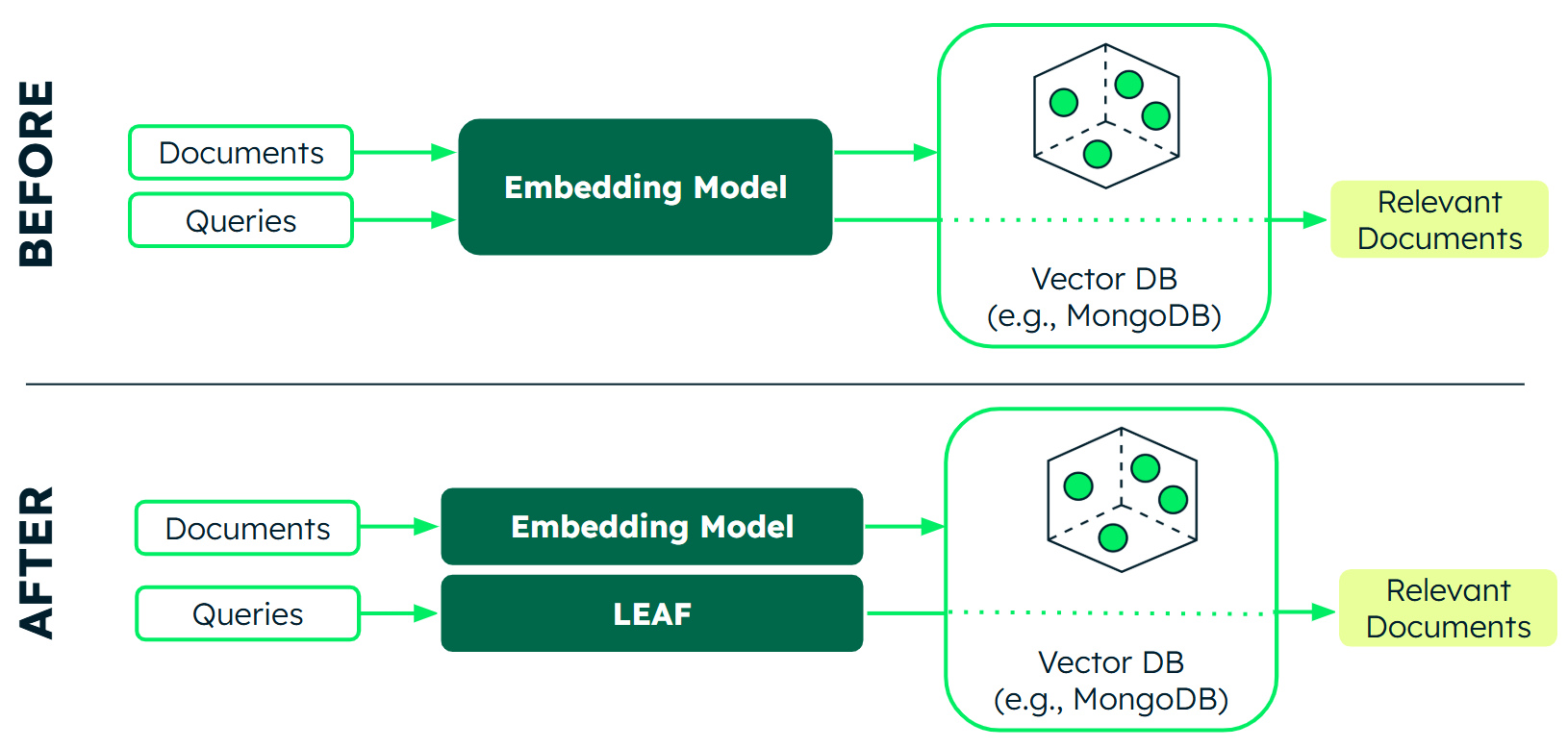 BEFORE

Documents

Queries

Embedding Model

Vector DB
(e.g., MongoDB)

Relevant
Documents

AFTER

Documents

Queries

Embedding Model

LEAF

Vector DB
(e.g., MongoDB)

Relevant
Documents